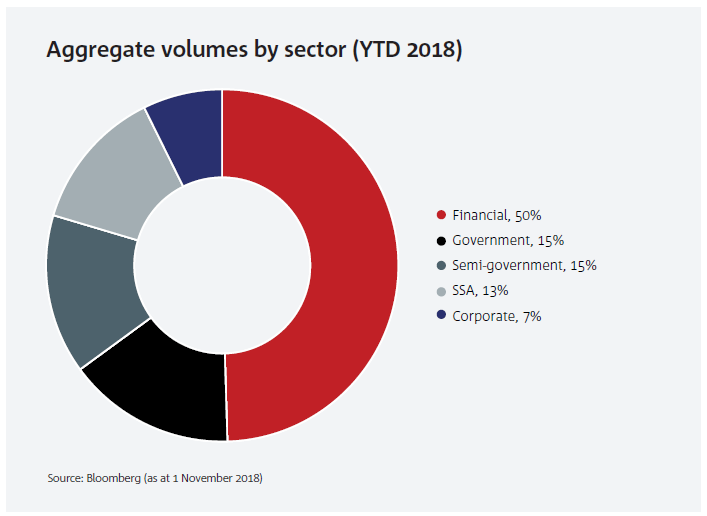 Aggregate volumes by sector (YTD 2018)

Financial, 50%
Government, 15%
Semi-government, 15%
SSA, 13%
Corporate, 7%

Source: Bloomberg (as at 1 November 2018)